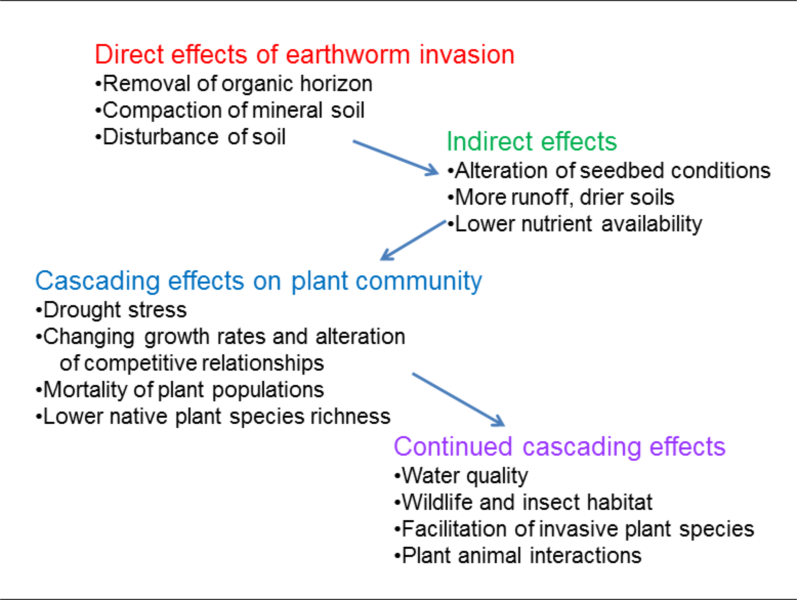 Direct effects of earthworm invasion
•Removal of organic horizon
•Compaction of mineral soil
•Disturbance of soil

Indirect effects
•Alteration of seedbed conditions
•More runoff, drier soils
•Lower nutrient availability

Cascading effects on plant community
•Drought stress
•Changing growth rates and alteration of competitive relationships
•Mortality of plant populations
•Lower native plant species richness

Continued cascading effects
•Water quality
•Wildlife and insect habitat
•Facilitation of invasive plant species
•Plant animal interactions